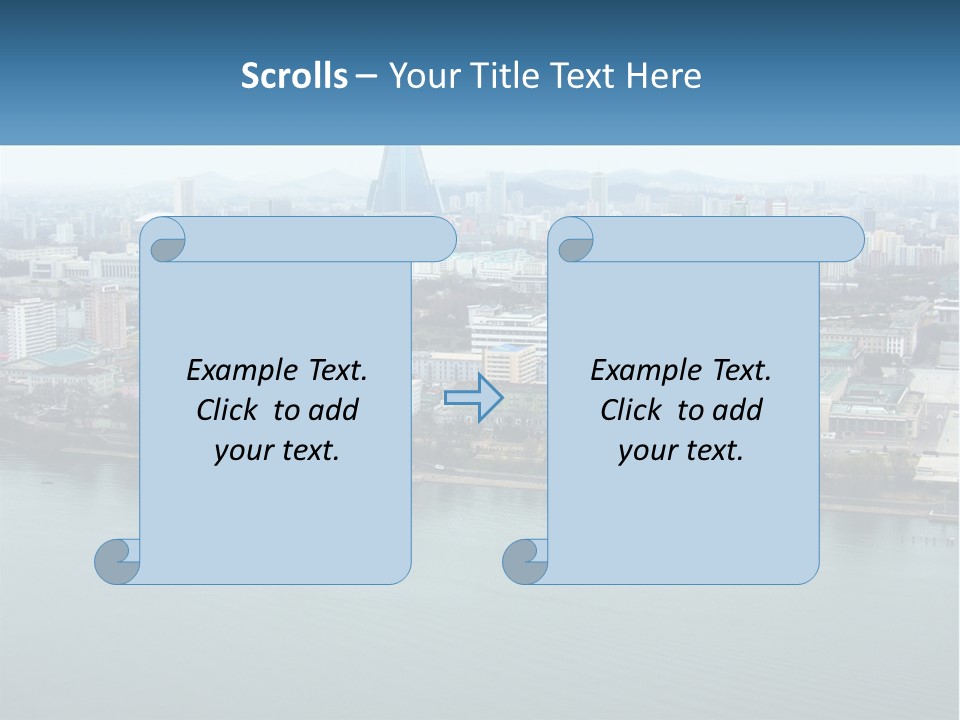 Scrolls – Your Title Text Here

Example Text. Click to add your text.

Example Text. Click to add your text.